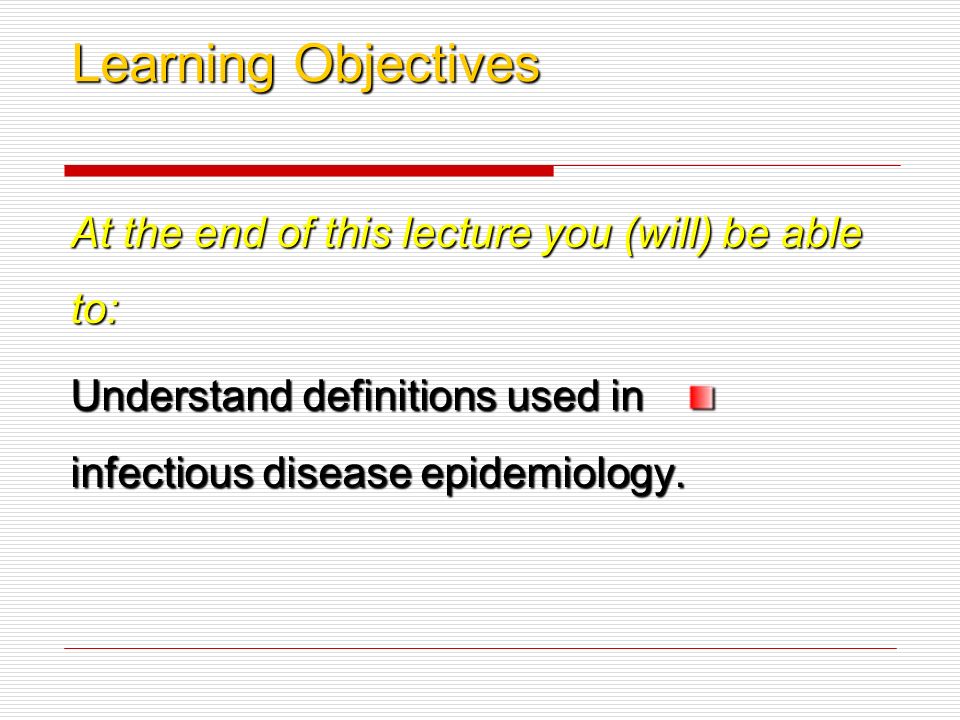 Learning Objectives

At the end of this lecture you (will) be able to:

Understand definitions used in infectious disease epidemiology.